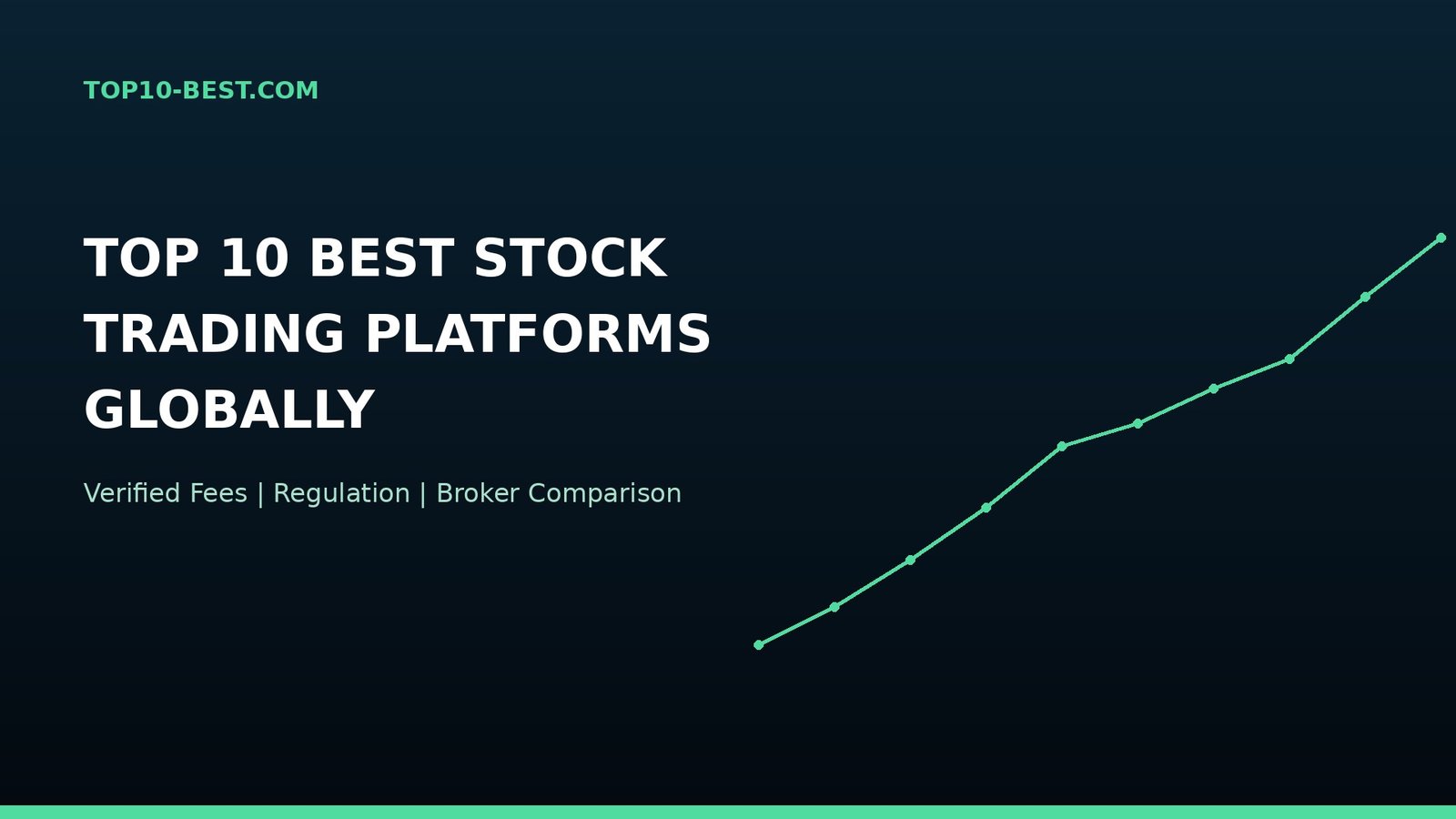 TOP10-BEST.COM

TOP 10 BEST STOCK TRADING PLATFORMS GLOBALLY

Verified Fees | Regulation | Broker Comparison